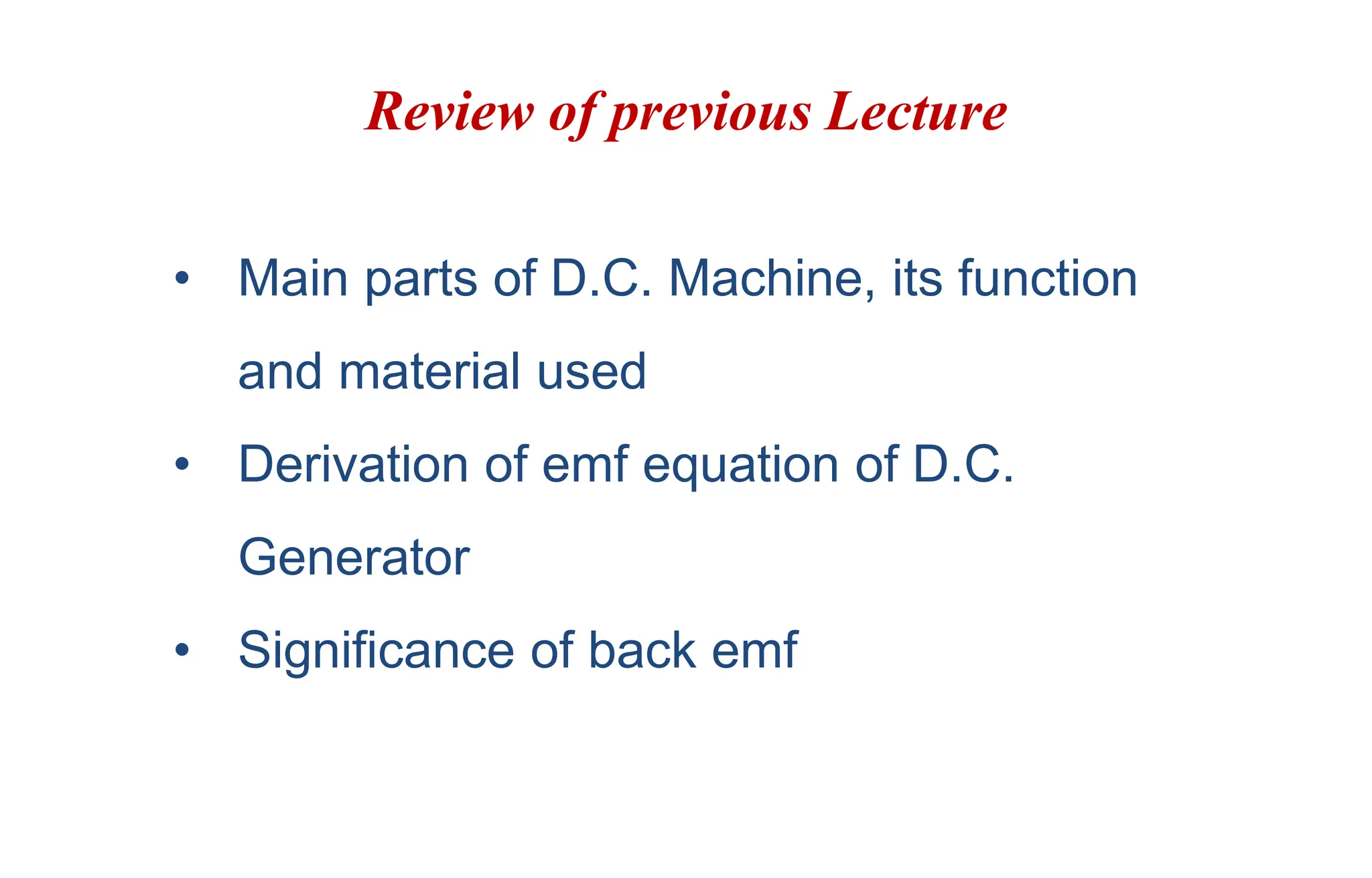 Review of previous Lecture

• Main parts of D.C. Machine, its function and material used

• Derivation of emf equation of D.C. Generator

• Significance of back emf